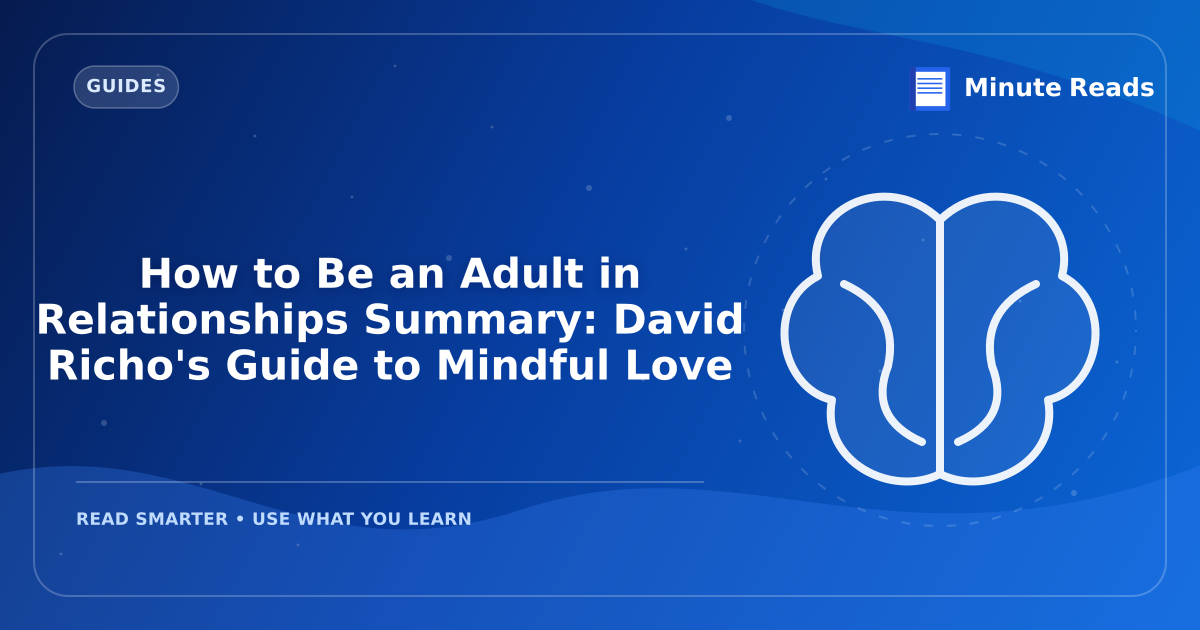 GUIDES

Minute Reads

How to Be an Adult in Relationships Summary: David Richo's Guide to Mindful Love

READ SMARTER • USE WHAT YOU LEARN